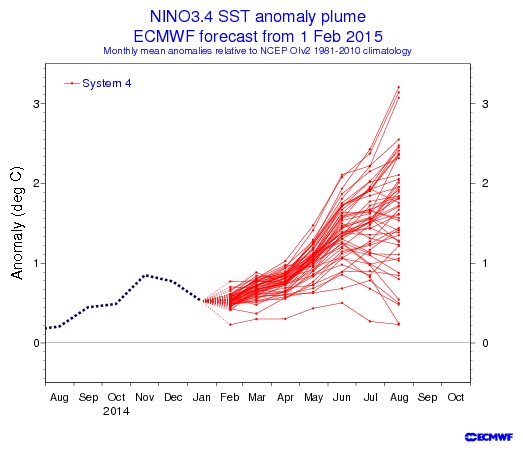 NINO3.4 SST anomaly plume
ECMWF forecast from 1 Feb 2015
Monthly mean anomalies relative to NCEP OIv2 1981-2010 climatology

System 4

Anomaly (deg C)

3
2
1
0

3
2
1
0

Aug Sep Oct Nov Dec Jan Feb Mar Apr May Jun Jul Aug Sep Oct
2014

ECMWF